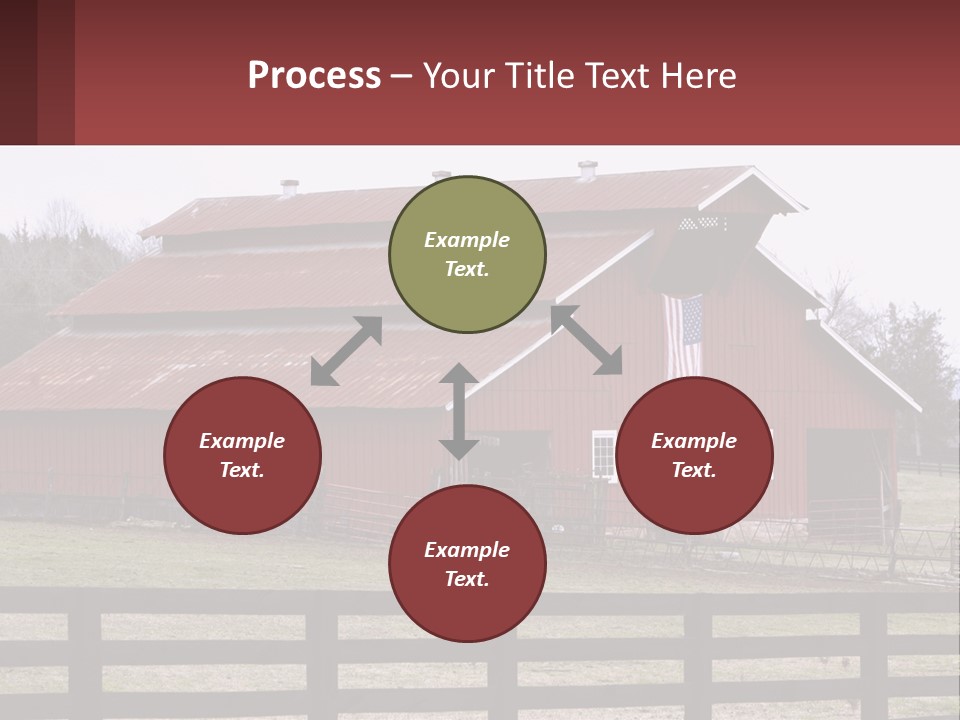 Process – Your Title Text Here

Example Text.

Example Text.

Example Text.

Example Text.